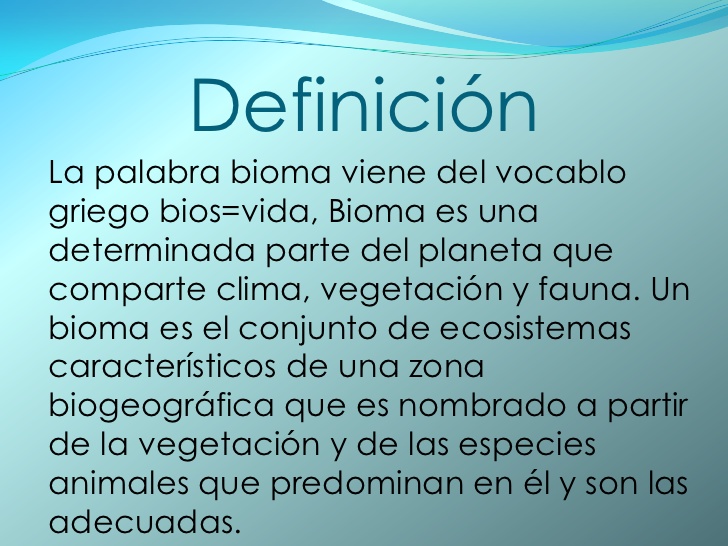 Definición

La palabra bioma viene del vocablo griego bios=vida, Bioma es una determinada parte del planeta que comparte clima, vegetación y fauna. Un bioma es el conjunto de ecosistemas característicos de una zona biogeográfica que es nombrado a partir de la vegetación y de las especies animales que predominan en él y son las adecuadas.